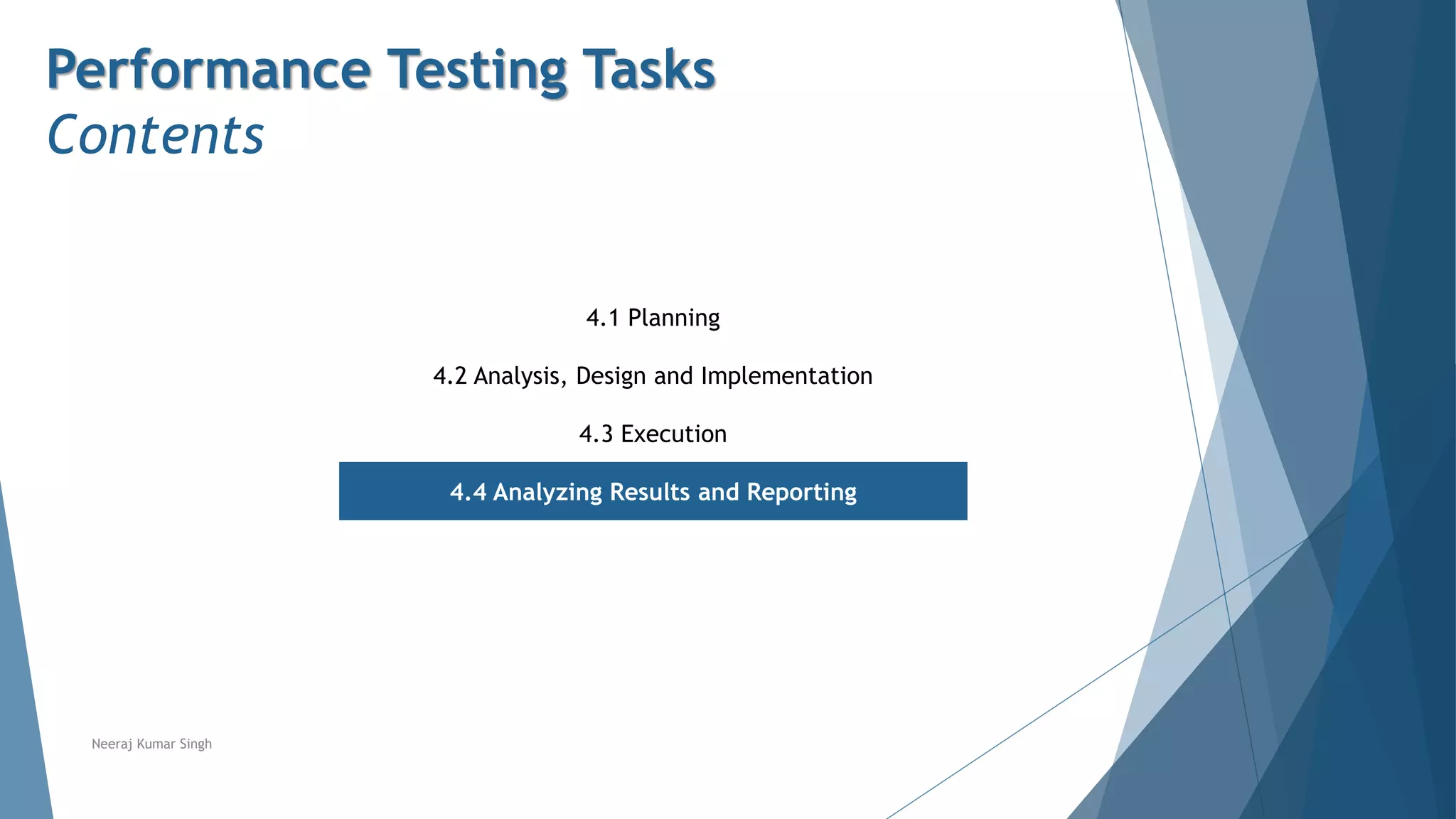 Performance Testing Tasks
Contents

4.1 Planning

4.2 Analysis, Design and Implementation

4.3 Execution

4.4 Analyzing Results and Reporting

Neeraj Kumar Singh